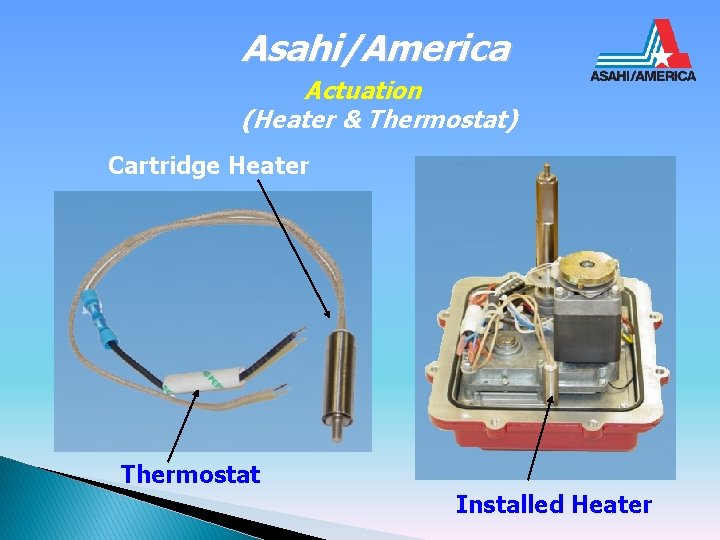 Asahi/America

ASAHI/AMERICA

Actuation

(Heater & Thermostat)

Cartridge Heater

Thermostat

Installed Heater